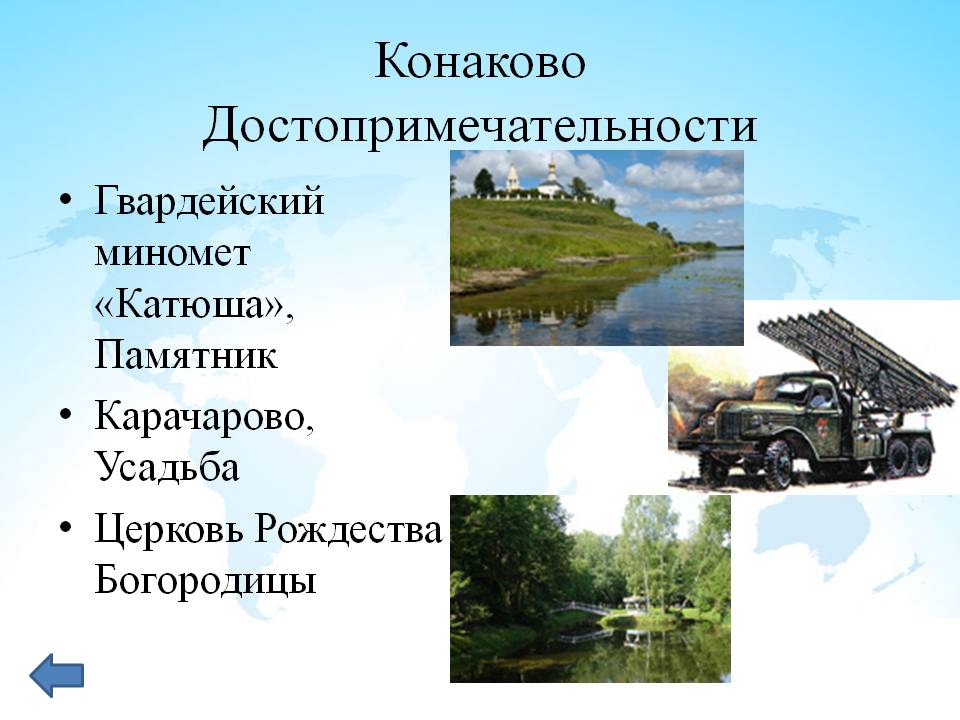 Конаково
Достопримечательности

• Гвардейский миномет «Катюша», Памятник
• Карачарово, Усадьба
• Церковь Рождества Богородицы